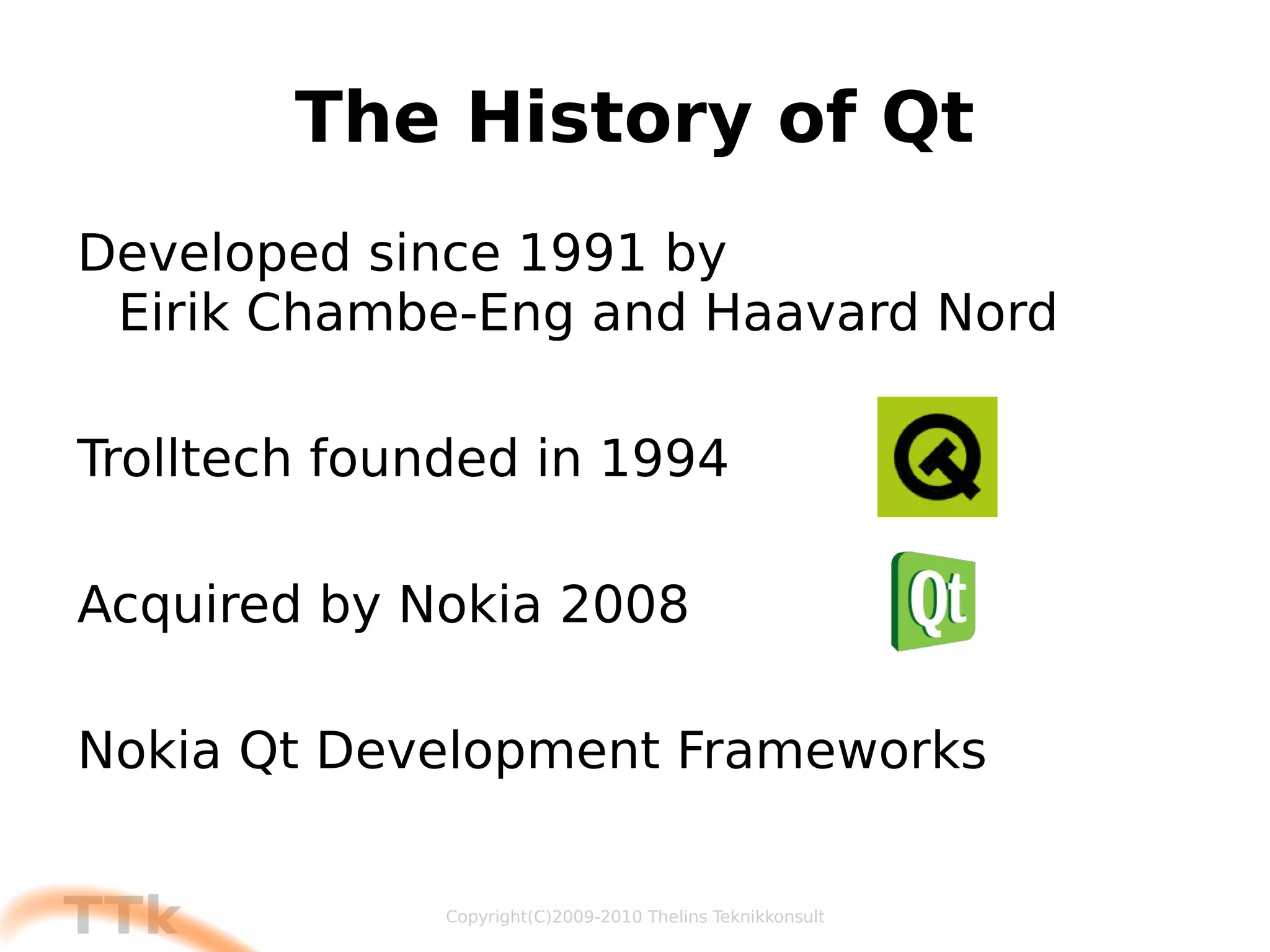 The History of Qt

Developed since 1991 by Eirik Chambe-Eng and Haavard Nord

Trolltech founded in 1994

Acquired by Nokia 2008

Qt

Nokia Qt Development Frameworks

TTk

Copyright(C)2009-2010 Thelins Teknikkonsult